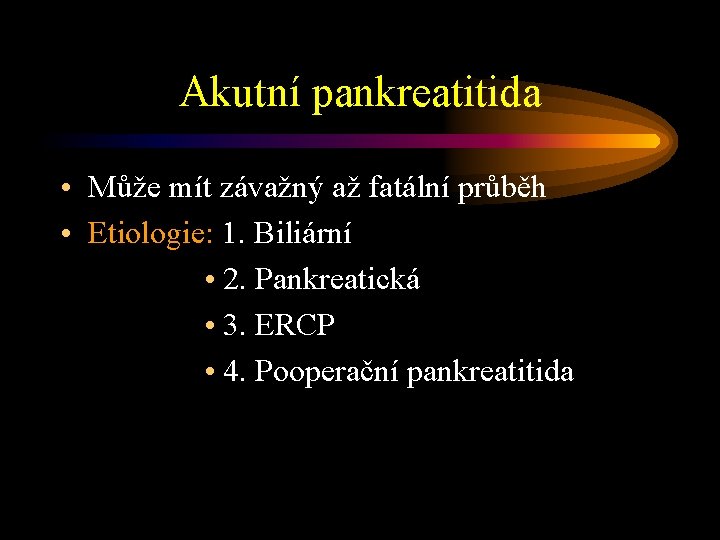 Akutní pankreatitida

• Může mít závažný až fatální průběh
• Etiologie: 1. Biliární
• 2. Pankreatická
• 3. ERCP
• 4. Pooperační pankreatitida